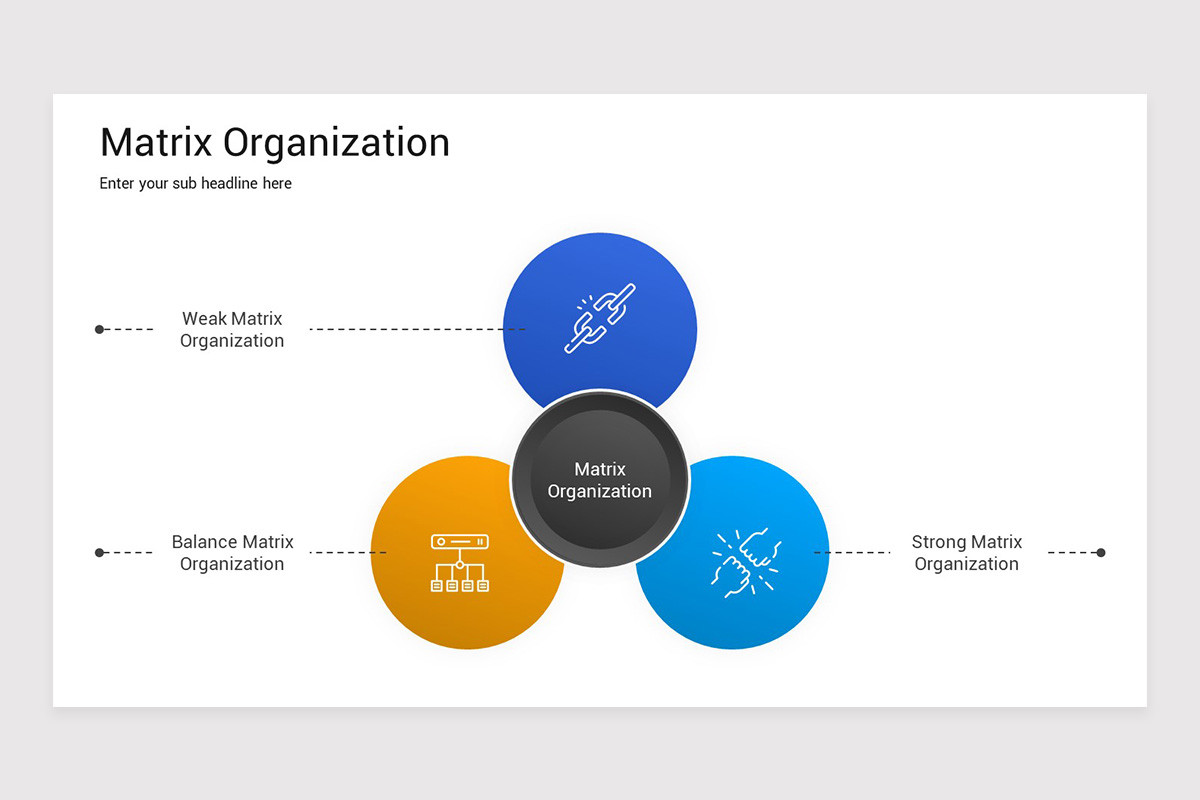 Matrix Organization

Enter your sub headline here

Weak Matrix Organization

Matrix Organization

Balance Matrix Organization

Strong Matrix Organization